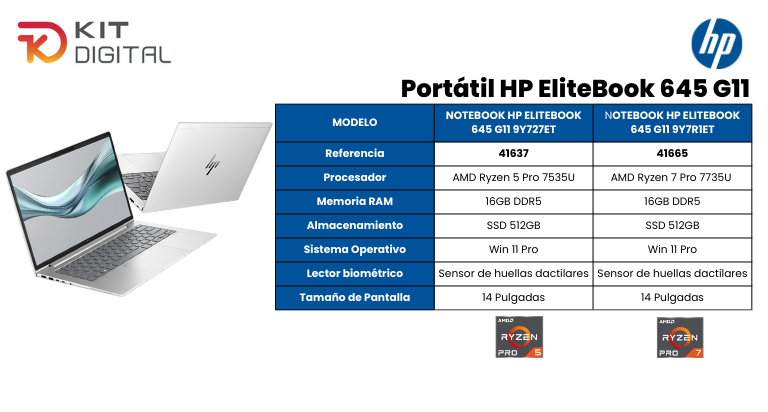 KIT DIGITAL

hp

Portátil HP EliteBook 645 G11

| MODELO | NOTEBOOK HP ELITEBOOK 645 G11 9Y727ET | NOTEBOOK HP ELITEBOOK 645 G11 9Y7R1ET |
|---|---|---|
| Referencia | 41637 | 41665 |
| Procesador | AMD Ryzen 5 Pro 7535U | AMD Ryzen 7 Pro 7735U |
| Memoria RAM | 16GB DDR5 | 16GB DDR5 |
| Almacenamiento | SSD 512GB | SSD 512GB |
| Sistema Operativo | Win 11 Pro | Win 11 Pro |
| Lector biométrico | Sensor de huellas dactilares | Sensor de huellas dactilares |
| Tamaño de Pantalla | 14 Pulgadas | 14 Pulgadas |

AMD RYZEN PRO 5

AMD RYZEN PRO 7